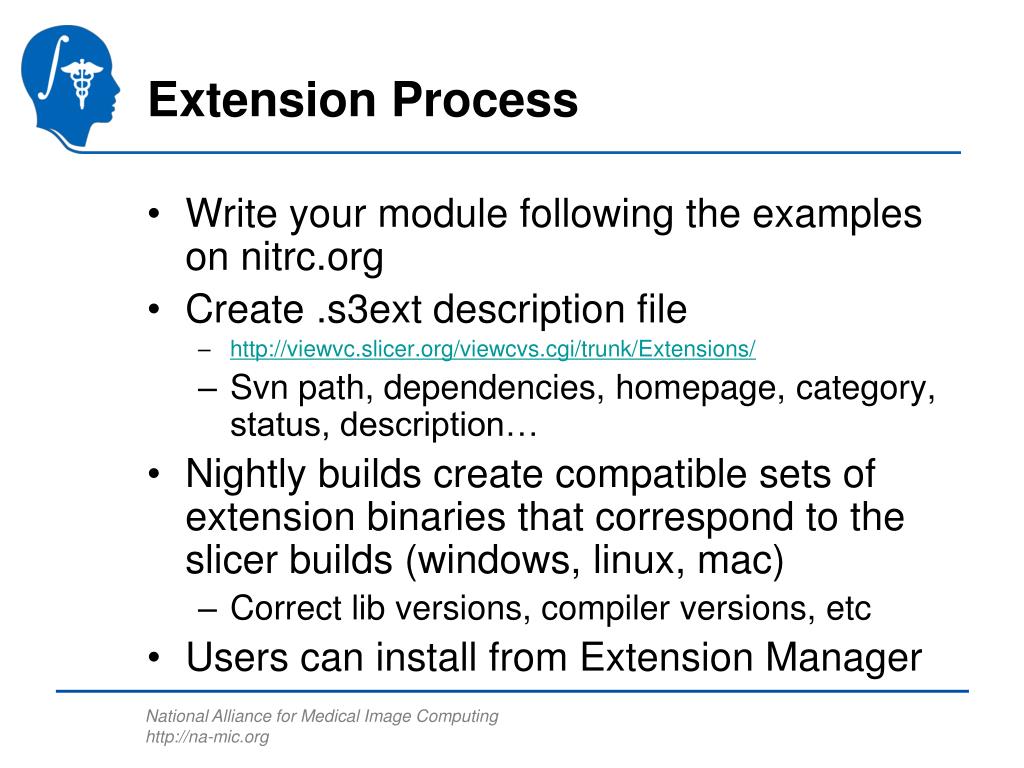 Extension Process

• Write your module following the examples on nitrc.org
• Create .s3ext description file
– http://viewvc.slicer.org/viewcvs.cgi/trunk/Extensions/
– Svn path, dependencies, homepage, category, status, description…
• Nightly builds create compatible sets of extension binaries that correspond to the slicer builds (windows, linux, mac)
– Correct lib versions, compiler versions, etc
• Users can install from Extension Manager

National Alliance for Medical Image Computing
http://na-mic.org